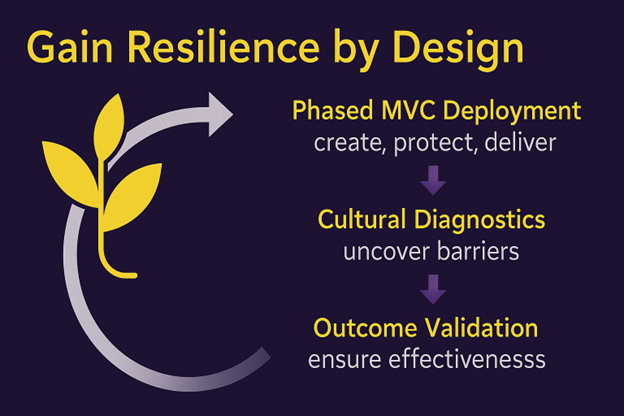 Gain Resilience by Design

Phased MVC Deployment
create, protect, deliver

Cultural Diagnostics
uncover barriers

Outcome Validation
ensure effectivenesss